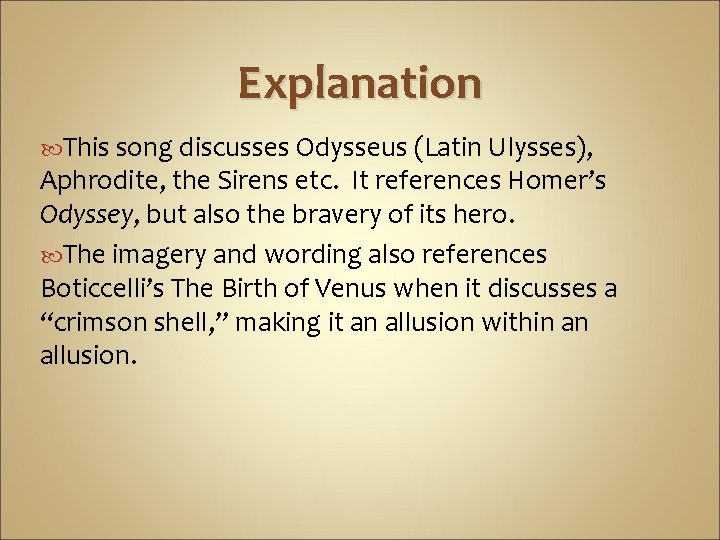 Explanation

This song discusses Odysseus (Latin Ulysses), Aphrodite, the Sirens etc. It references Homer's Odyssey, but also the bravery of its hero.

The imagery and wording also references Boticcelli's The Birth of Venus when it discusses a "crimson shell," making it an allusion within an allusion.